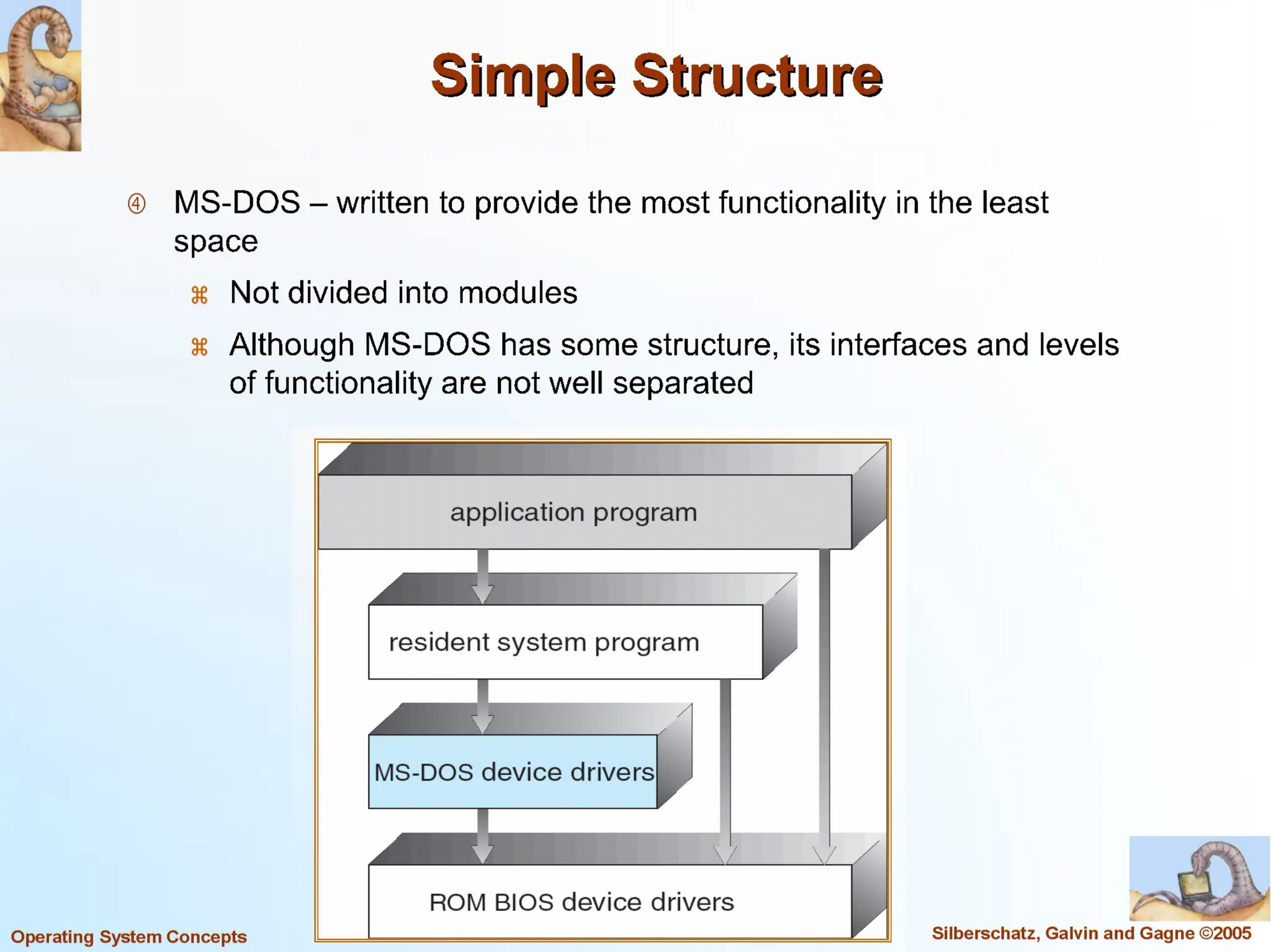 Simple Structure

④ MS-DOS – written to provide the most functionality in the least space

⌘ Not divided into modules

⌘ Although MS-DOS has some structure, its interfaces and levels of functionality are not well separated

application program

resident system program

MS-DOS device drivers

ROM BIOS device drivers

Operating System Concepts

Silberschatz, Galvin and Gagne ©2005